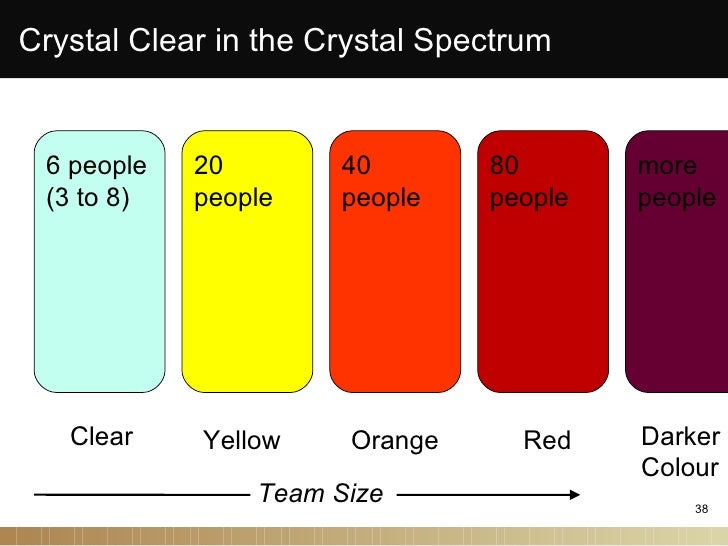 Crystal Clear in the Crystal Spectrum

6 people (3 to 8)

20 people

40 people

80 people

more people

Clear

Yellow

Orange

Red

Darker Colour

Team Size

38